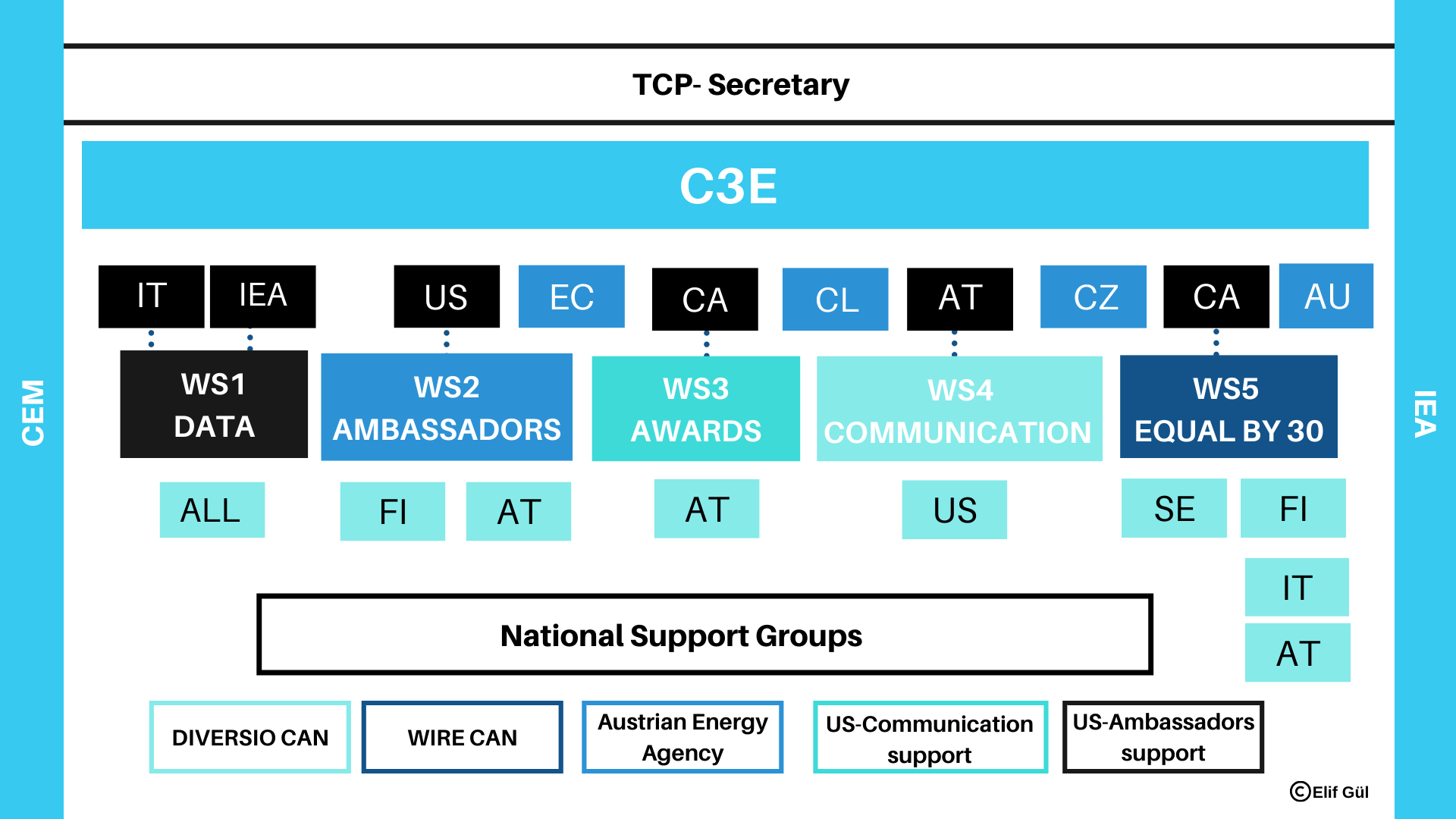 CEM

TCP- Secretary

C3E

IT IEA US EC CA CL AT CZ CA AU

WS1 DATA

WS2 AMBASSADORS

WS3 AWARDS

WS4 COMMUNICATION

WS5 EQUAL BY 30

ALL FI AT AT US SE FI

IT

AT

National Support Groups

DIVERSIO CAN

WIRE CAN

Austrian Energy Agency

US-Communication support

US-Ambassadors support

©Elif Gül

IEA